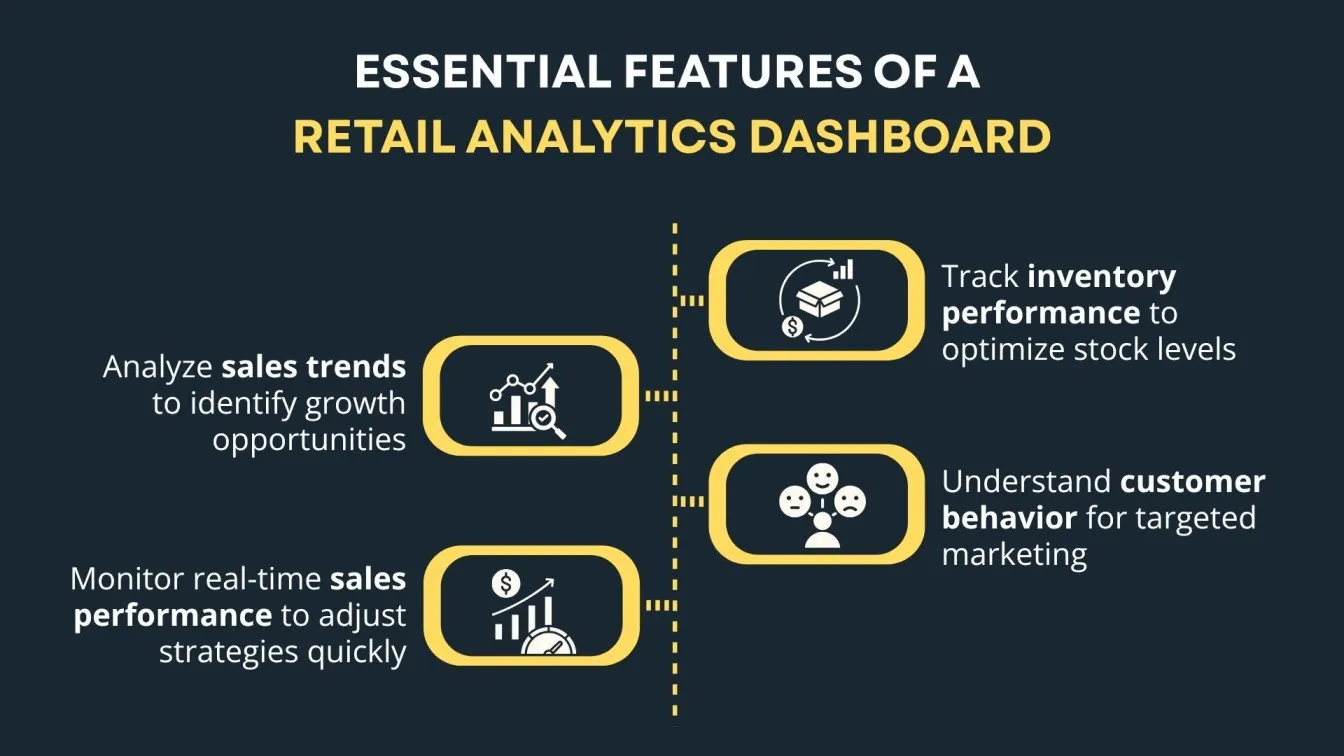 ESSENTIAL FEATURES OF A
RETAIL ANALYTICS DASHBOARD

Track inventory performance to optimize stock levels

Analyze sales trends to identify growth opportunities

Understand customer behavior for targeted marketing

Monitor real-time sales performance to adjust strategies quickly